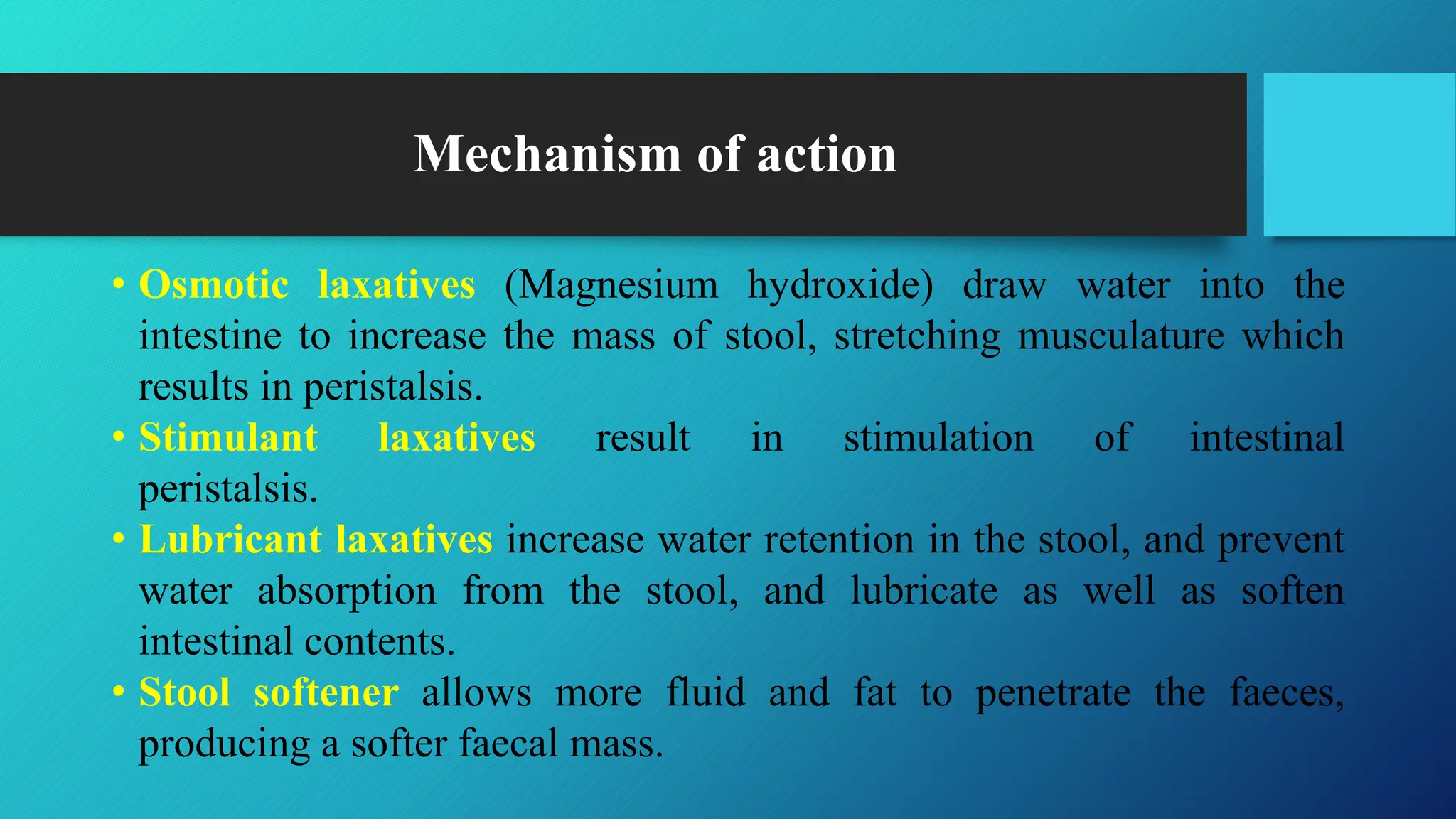 Mechanism of action

• Osmotic laxatives (Magnesium hydroxide) draw water into the intestine to increase the mass of stool, stretching musculature which results in peristalsis.
• Stimulant laxatives result in stimulation of intestinal peristalsis.
• Lubricant laxatives increase water retention in the stool, and prevent water absorption from the stool, and lubricate as well as soften intestinal contents.
• Stool softener allows more fluid and fat to penetrate the faeces, producing a softer faecal mass.